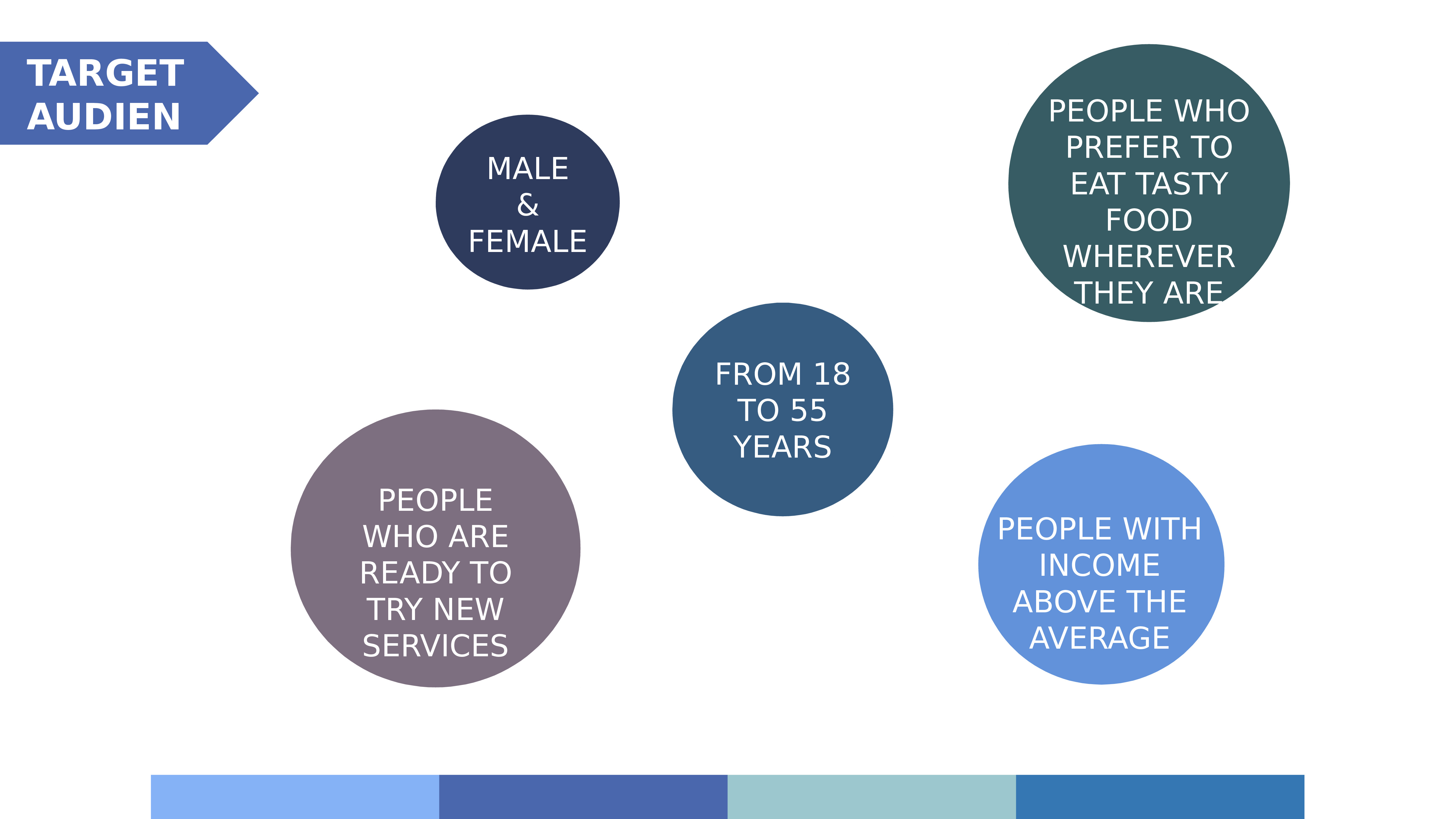 TARGET AUDIEN

MALE & FEMALE

PEOPLE WHO PREFER TO EAT TASTY FOOD WHEREVER THEY ARE

FROM 18 TO 55 YEARS

PEOPLE WHO ARE READY TO TRY NEW SERVICES

PEOPLE WITH INCOME ABOVE THE AVERAGE